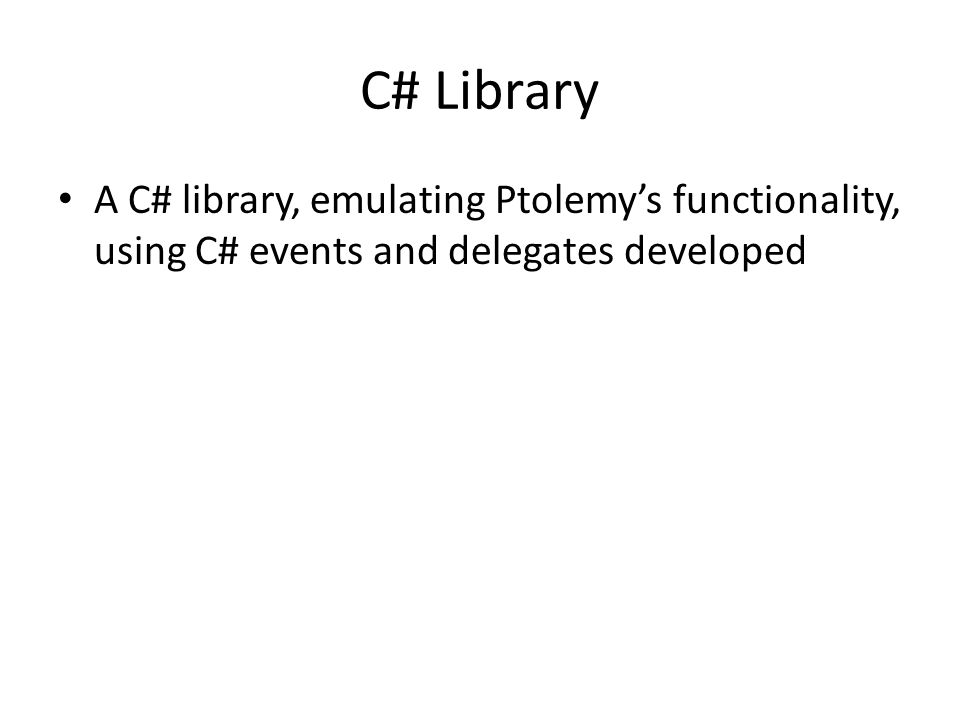 C# Library

• A C# library, emulating Ptolemy’s functionality, using C# events and delegates developed